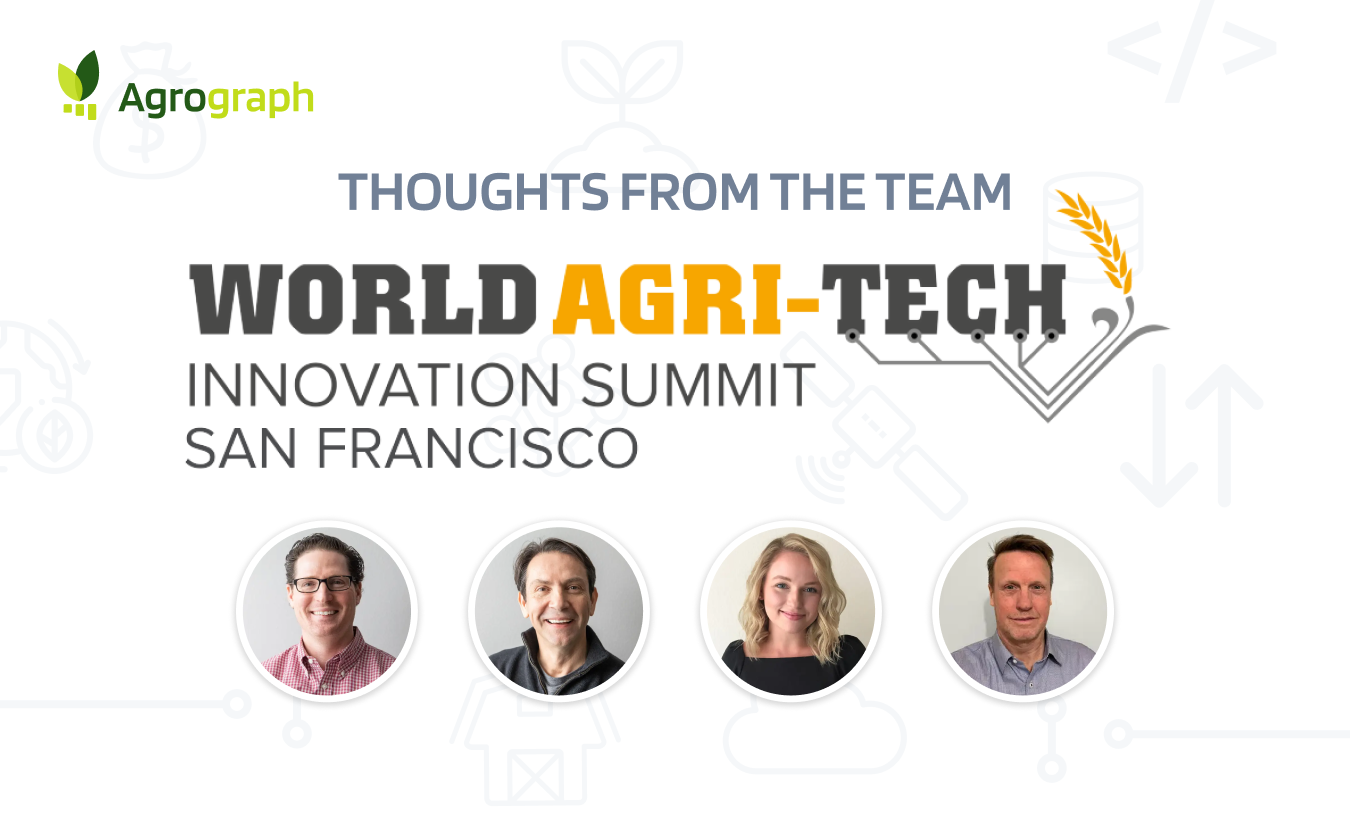 Agrograph

THOUGHTS FROM THE TEAM

WORLD AGRI-TECH
INNOVATION SUMMIT
SAN FRANCISCO